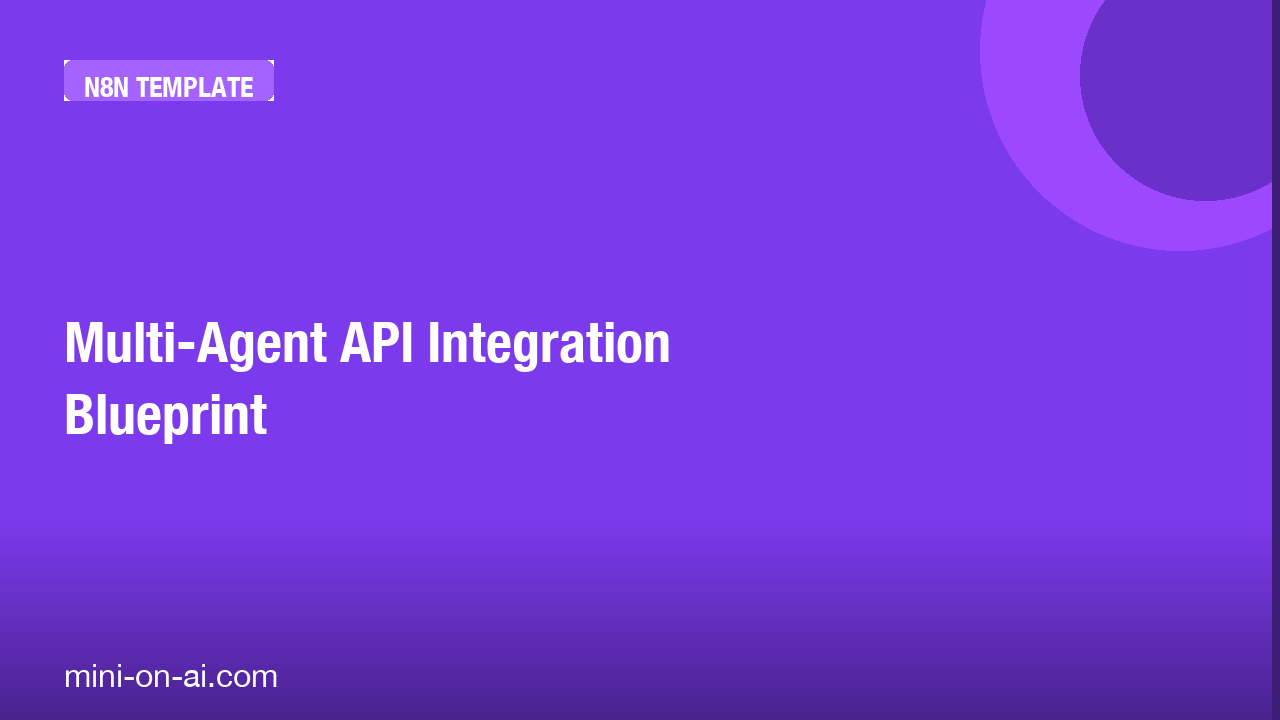 N8N TEMPLATE

Multi-Agent API Integration Blueprint

mini-on-ai.com